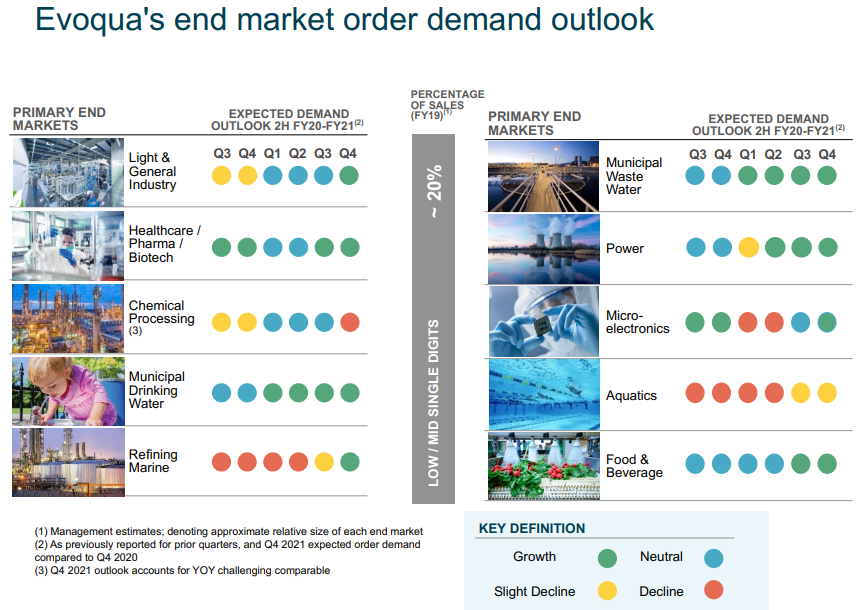 Evoqua's end market order demand outlook

PRIMARY END MARKETS

EXPECTED DEMAND OUTLOOK 2H FY20-FY21$^{(2)}$

Q3 Q4 Q1 Q2 Q3 Q4

Light & General Industry

Healthcare / Pharma / Biotech

Chemical Processing (3)

Municipal Drinking Water

Refining Marine

PERCENTAGE OF SALES (FY19)$^{(1)}$

~ 20%

LOW / MID SINGLE DIGITS

PRIMARY END MARKETS

EXPECTED DEMAND OUTLOOK 2H FY20-FY21$^{(2)}$

Q3 Q4 Q1 Q2 Q3 Q4

Municipal Waste Water

Power

Micro-electronics

Aquatics

Food & Beverage

(1) Management estimates; denoting approximate relative size of each end market
(2) As previously reported for prior quarters, and Q4 2021 expected order demand compared to Q4 2020
(3) Q4 2021 outlook accounts for YOY challenging comparable

KEY DEFINITION

Growth Neutral

Slight Decline Decline